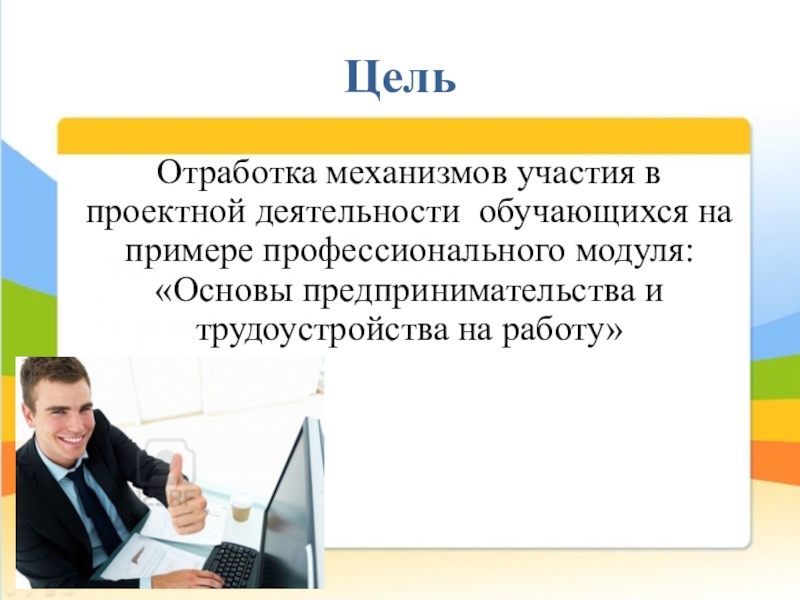 Цель

Отработка механизмов участия в проектной деятельности  обучающихся на примере профессионального модуля: «Основы предпринимательства и трудоустройства на работу»